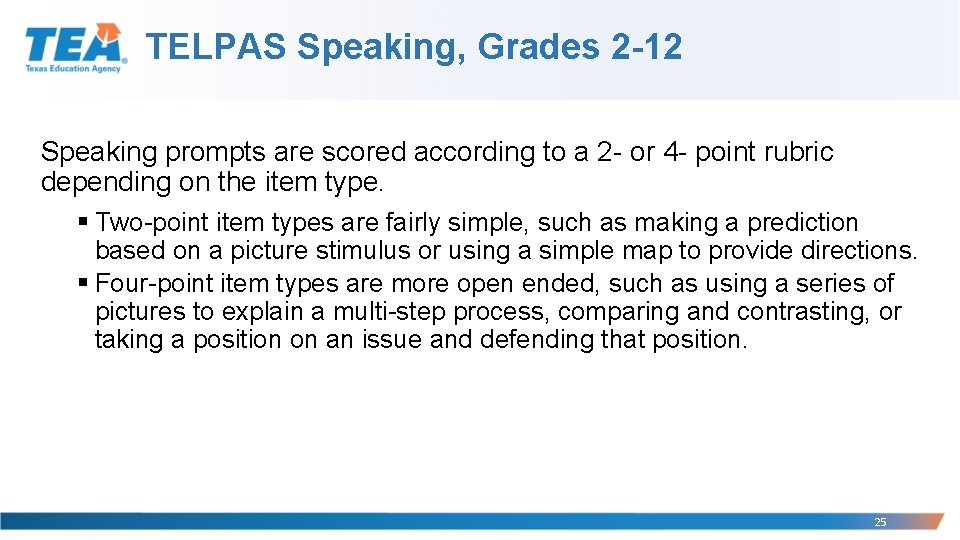 TEA
Texas Education Agency

TELPAS Speaking, Grades 2-12

Speaking prompts are scored according to a 2- or 4- point rubric depending on the item type.

▪ Two-point item types are fairly simple, such as making a prediction based on a picture stimulus or using a simple map to provide directions.
▪ Four-point item types are more open ended, such as using a series of pictures to explain a multi-step process, comparing and contrasting, or taking a position on an issue and defending that position.

25